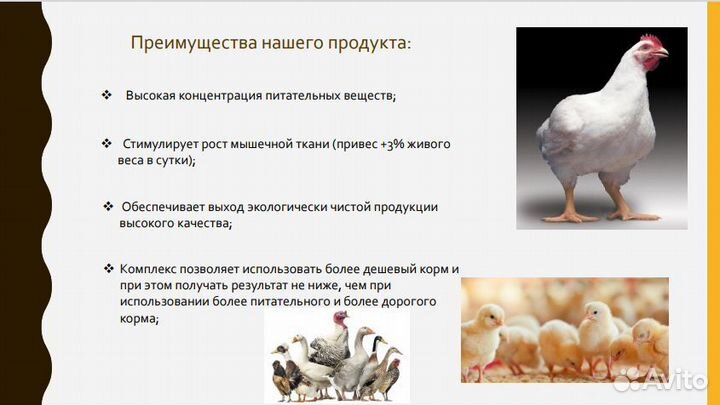 Преимущества нашего продукта:

❖ Высокая концентрация питательных веществ;

❖ Стимулирует рост мышечной ткани (привес +3% живого веса в сутки);

❖ Обеспечивает выход экологически чистой продукции высокого качества;

❖ Комплекс позволяет использовать более дешевый корм и при этом получать результат не ниже, чем при использовании более питательного и более дорогого корма;

Avito